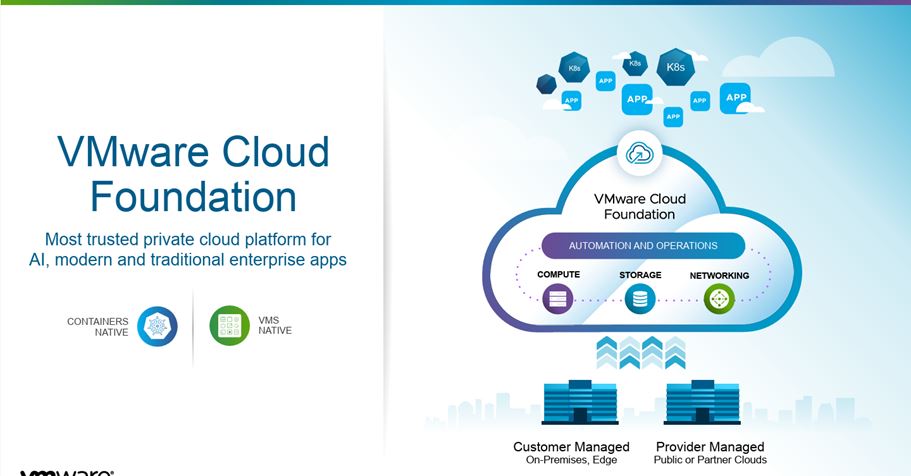 VMware Cloud Foundation

Most trusted private cloud platform for AI, modern and traditional enterprise apps

CONTAINERS NATIVE

VMS NATIVE

K8s
K8s
K8s
APP
APP
APP
APP
APP
APP

VMware Cloud Foundation

AUTOMATION AND OPERATIONS

COMPUTE
STORAGE
NETWORKING

Customer Managed
On-Premises, Edge

Provider Managed
Public or Partner Clouds

vmware